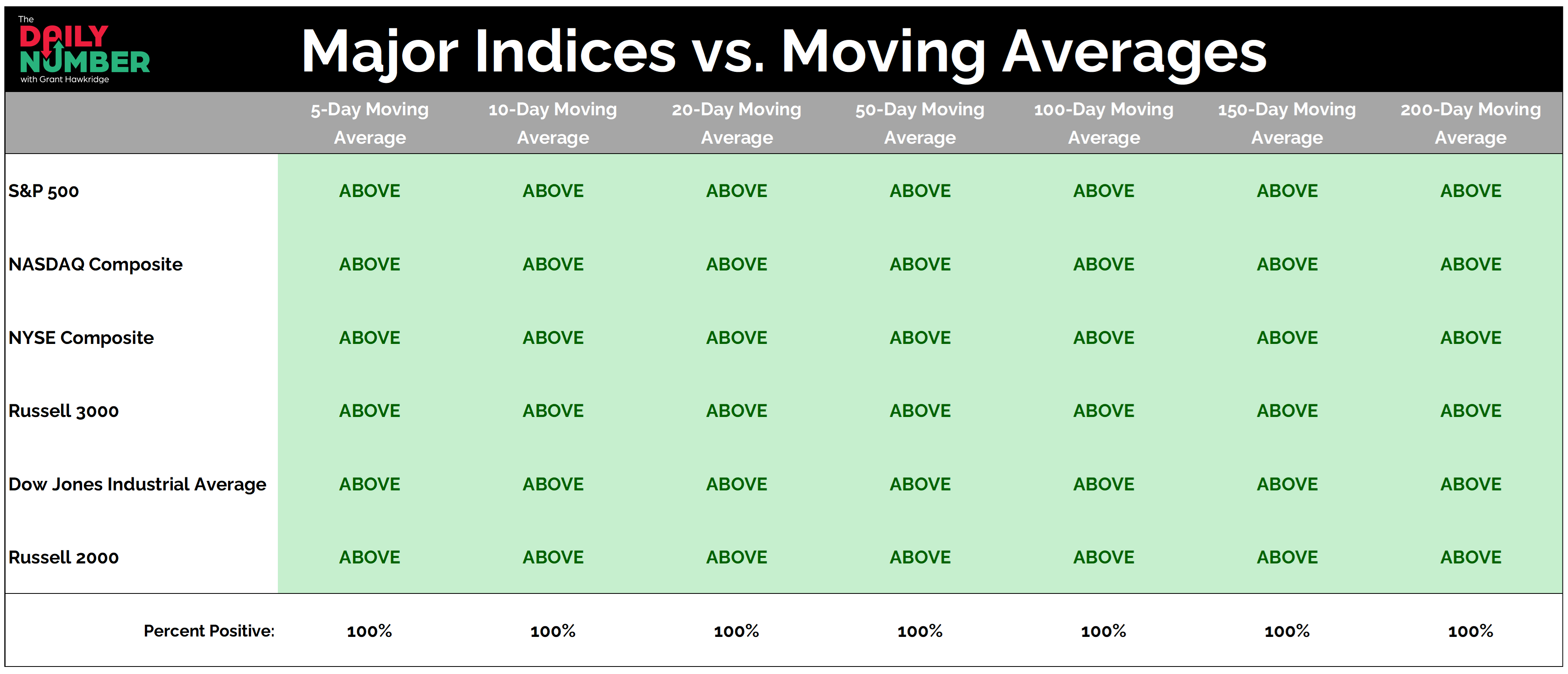 The DAILY NUMBER with Grant Hawkridge

Major Indices vs. Moving Averages

| | 5-Day Moving Average | 10-Day Moving Average | 20-Day Moving Average | 50-Day Moving Average | 100-Day Moving Average | 150-Day Moving Average | 200-Day Moving Average |
|---|---|---|---|---|---|---|---|
| S&P 500 | ABOVE | ABOVE | ABOVE | ABOVE | ABOVE | ABOVE | ABOVE |
| NASDAQ Composite | ABOVE | ABOVE | ABOVE | ABOVE | ABOVE | ABOVE | ABOVE |
| NYSE Composite | ABOVE | ABOVE | ABOVE | ABOVE | ABOVE | ABOVE | ABOVE |
| Russell 3000 | ABOVE | ABOVE | ABOVE | ABOVE | ABOVE | ABOVE | ABOVE |
| Dow Jones Industrial Average | ABOVE | ABOVE | ABOVE | ABOVE | ABOVE | ABOVE | ABOVE |
| Russell 2000 | ABOVE | ABOVE | ABOVE | ABOVE | ABOVE | ABOVE | ABOVE |
| Percent Positive: | 100% | 100% | 100% | 100% | 100% | 100% | 100% |